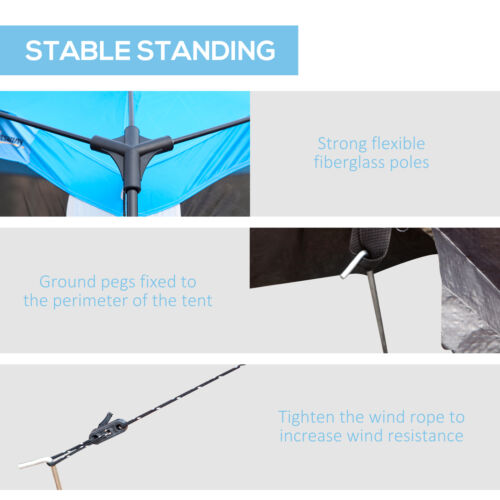 STABLE STANDING

Strong flexible fiberglass poles

Ground pegs fixed to the perimeter of the tent

Tighten the wind rope to increase wind resistance